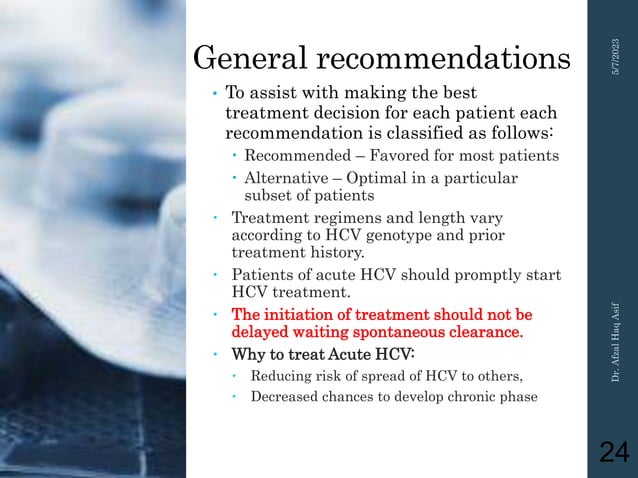 General recommendations

• To assist with making the best treatment decision for each patient each recommendation is classified as follows:
  • Recommended – Favored for most patients
  • Alternative – Optimal in a particular subset of patients
• Treatment regimens and length vary according to HCV genotype and prior treatment history.
• Patients of acute HCV should promptly start HCV treatment.
• The initiation of treatment should not be delayed waiting spontaneous clearance.
• Why to treat Acute HCV:
  • Reducing risk of spread of HCV to others,
  • Decreased chances to develop chronic phase

5/7/2023

Dr. Afzal Haq Asif

24